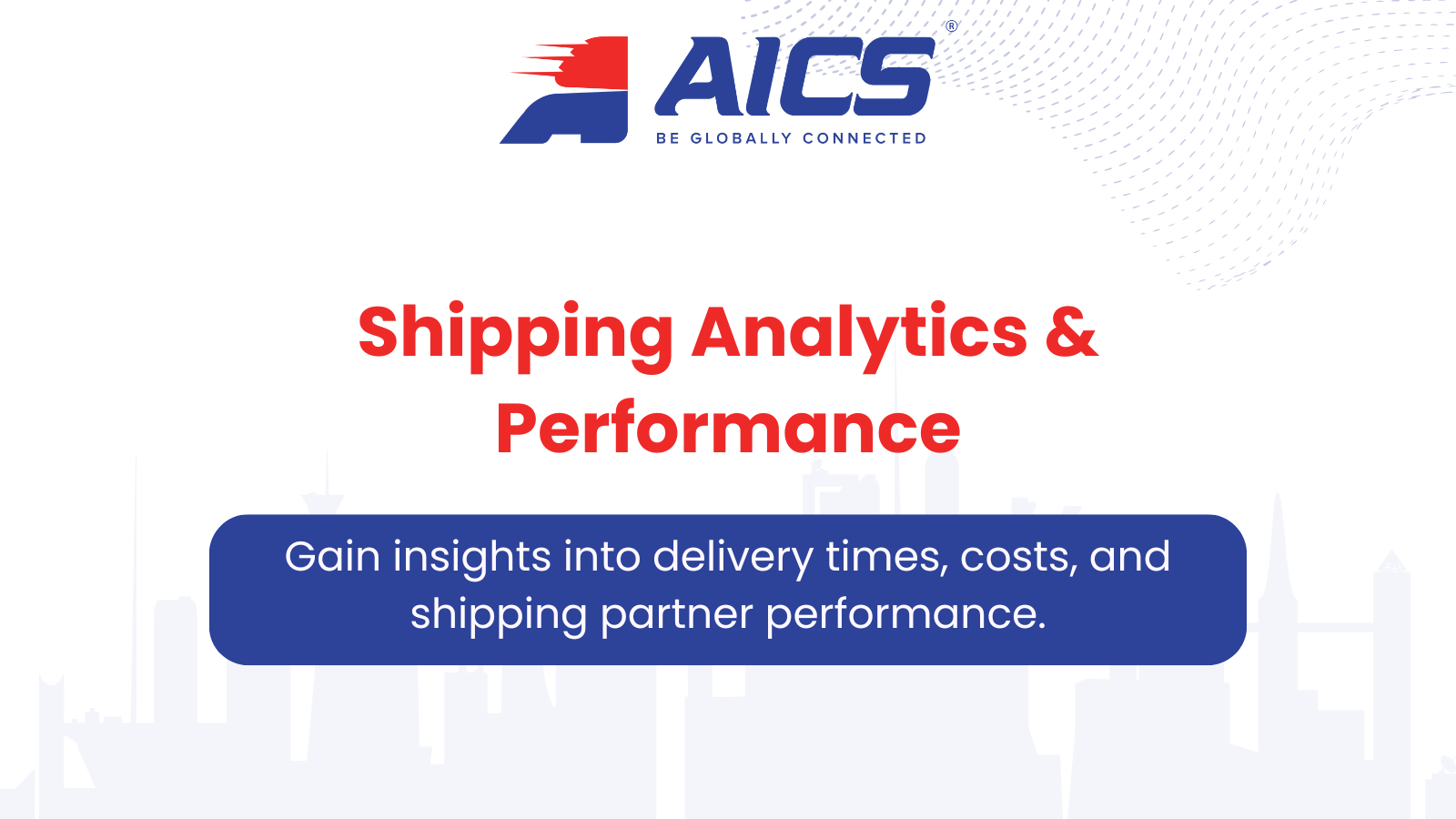 AICS®
BE GLOBALLY CONNECTED

Shipping Analytics & Performance

Gain insights into delivery times, costs, and shipping partner performance.